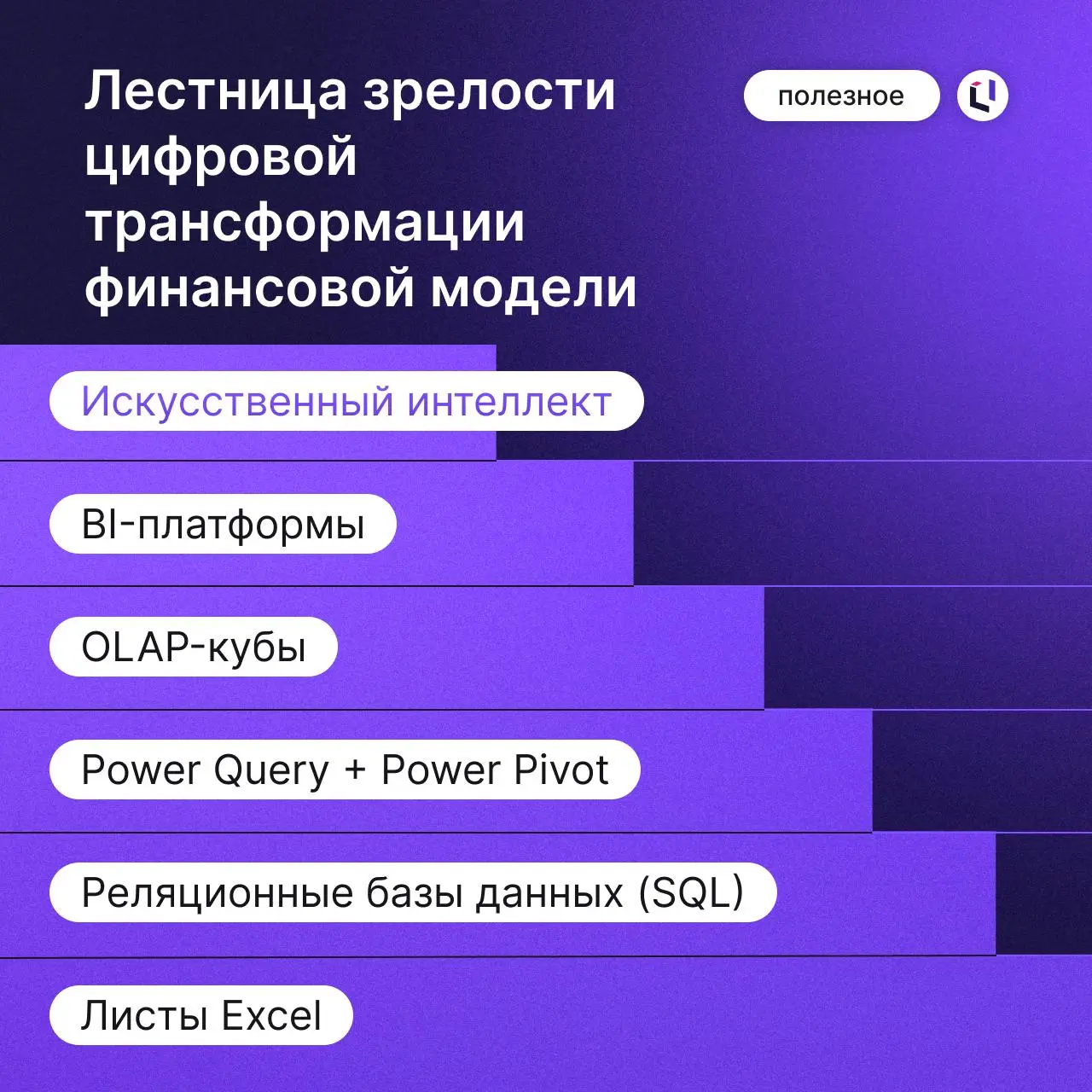 Лестница зрелости цифровой трансформации финансовой модели

полезное

Искусственный интеллект

BI-платформы

OLAP-кубы

Power Query + Power Pivot

Реляционные базы данных (SQL)

Листы Excel